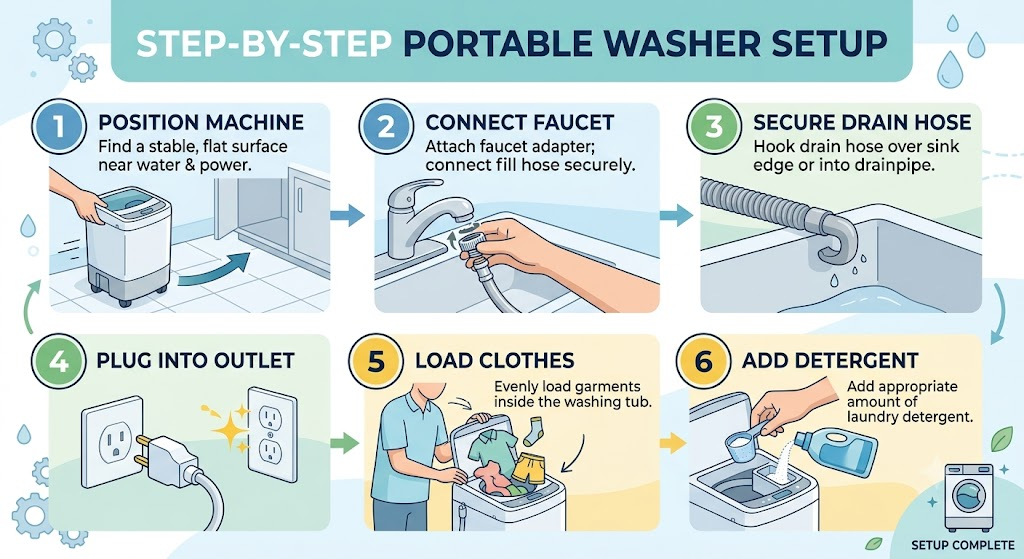 STEP-BY-STEP PORTABLE WASHER SETUP

1 POSITION MACHINE
Find a stable, flat surface near water & power.

2 CONNECT FAUCET
Attach faucet adapter; connect fill hose securely.

3 SECURE DRAIN HOSE
Hook drain hose over sink edge or into drainpipe.

4 PLUG INTO OUTLET

5 LOAD CLOTHES
Evenly load garments inside the washing tub.

6 ADD DETERGENT
Add appropriate amount of laundry detergent.

SETUP COMPLETE